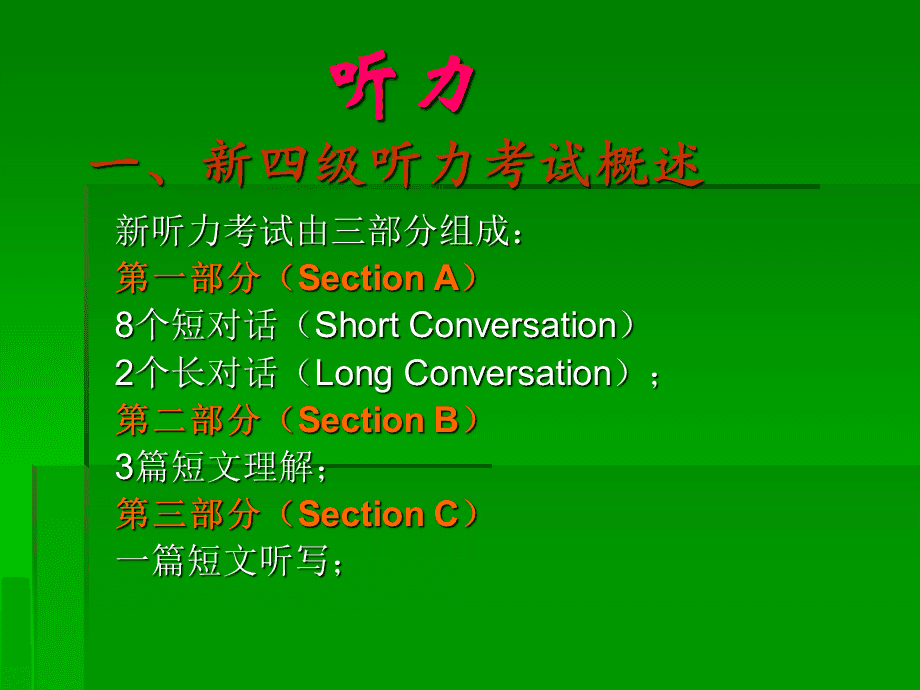 听力

一、新四级听力考试概述

新听力考试由三部分组成：
第一部分（Section A）
8个短对话（Short Conversation）
2个长对话（Long Conversation）；
第二部分（Section B）
3篇短文理解；
第三部分（Section C）
一篇短文听写；